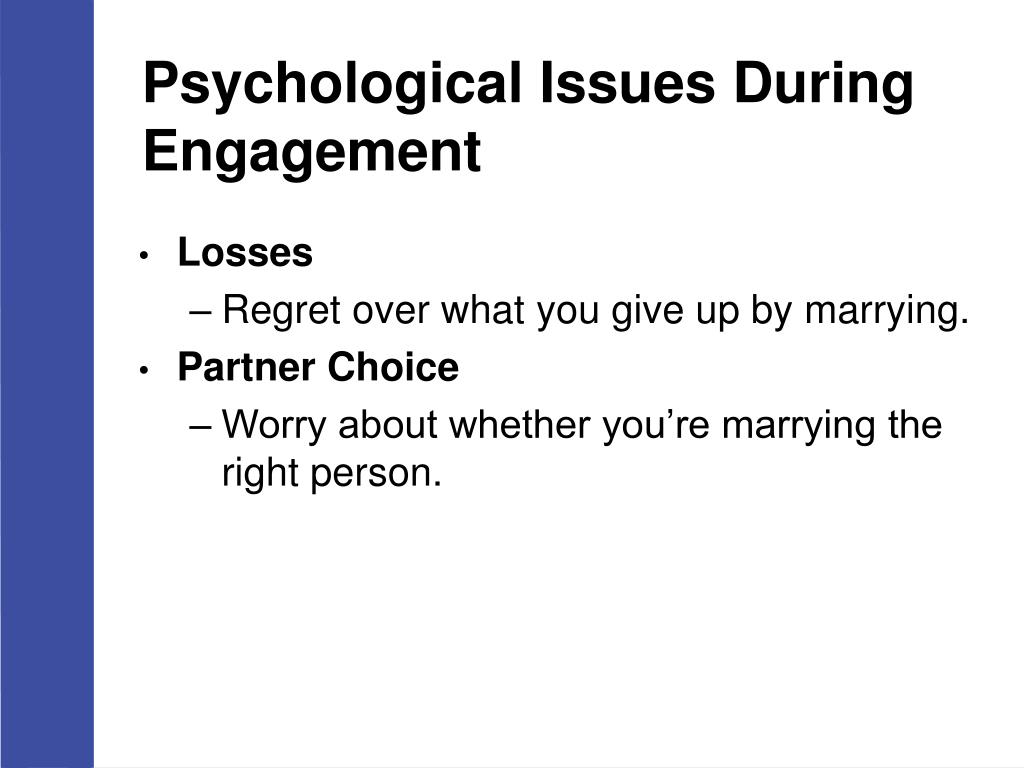 Psychological Issues During Engagement

• Losses
– Regret over what you give up by marrying.
• Partner Choice
– Worry about whether you’re marrying the right person.